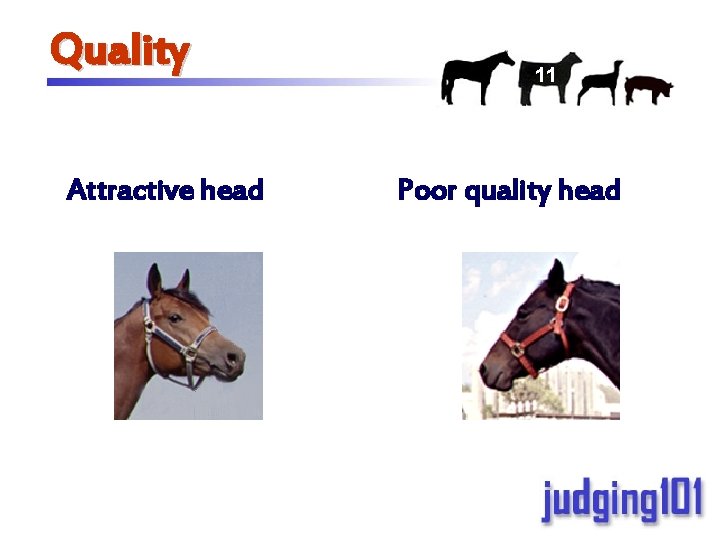 Quality

11

Attractive head

Poor quality head

judging101